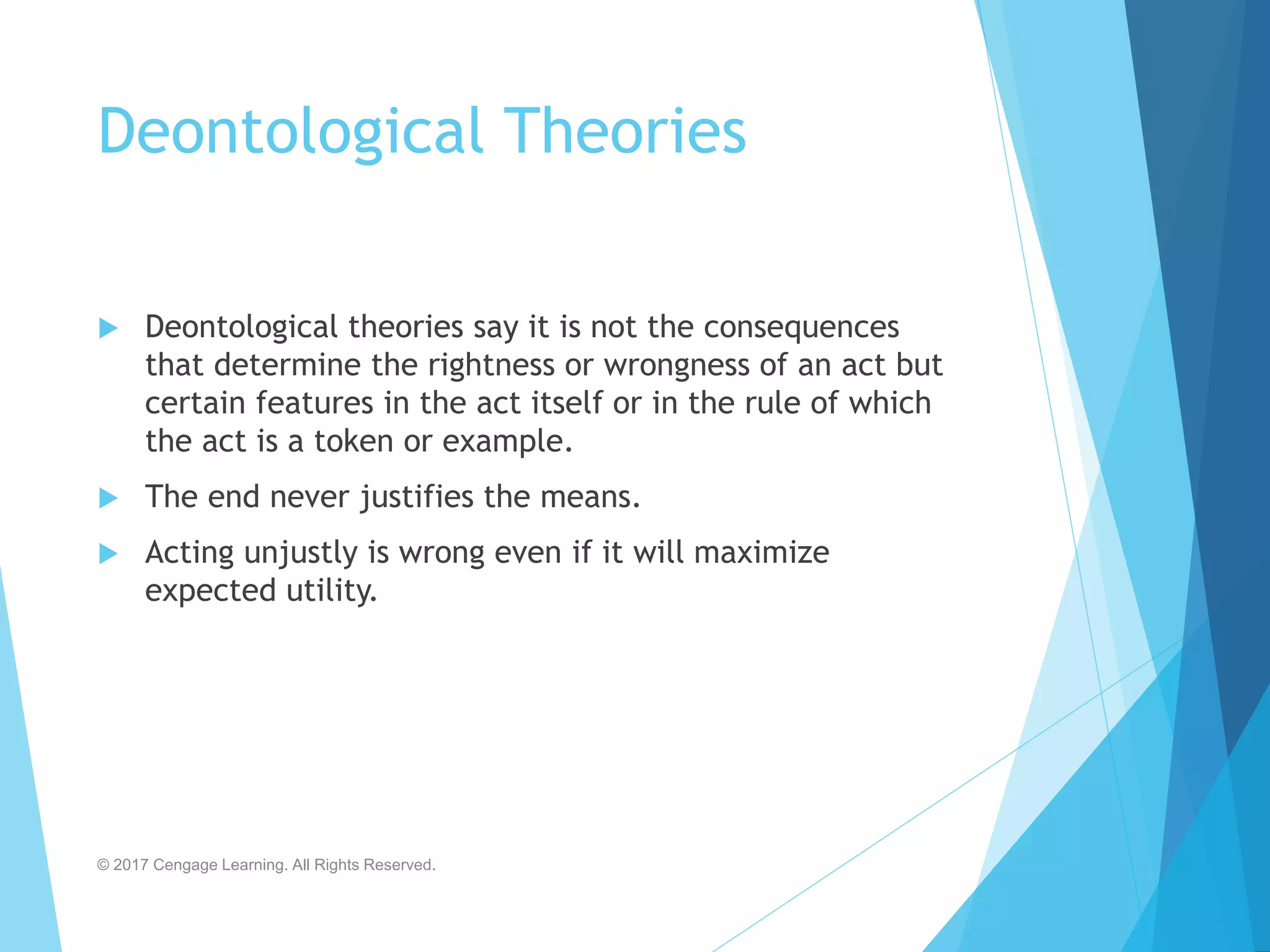 Deontological Theories

▶ Deontological theories say it is not the consequences that determine the rightness or wrongness of an act but certain features in the act itself or in the rule of which the act is a token or example.

▶ The end never justifies the means.

▶ Acting unjustly is wrong even if it will maximize expected utility.

© 2017 Cengage Learning. All Rights Reserved.